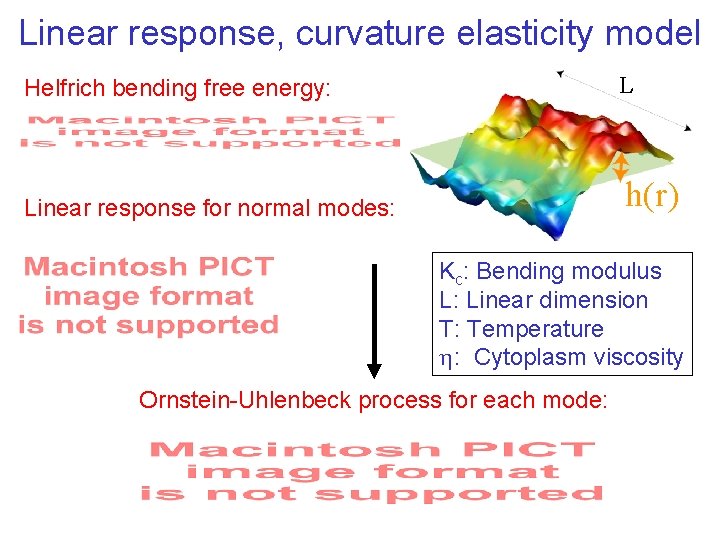 Linear response, curvature elasticity model

Helfrich bending free energy:

Macintosh PICT image format is not supported

L

h(r)

Linear response for normal modes:

Macintosh PICT image format is not supported

$K_c$: Bending modulus
L: Linear dimension
T: Temperature
$\eta$: Cytoplasm viscosity

Ornstein-Uhlenbeck process for each mode:

Macintosh PICT image format is not supported